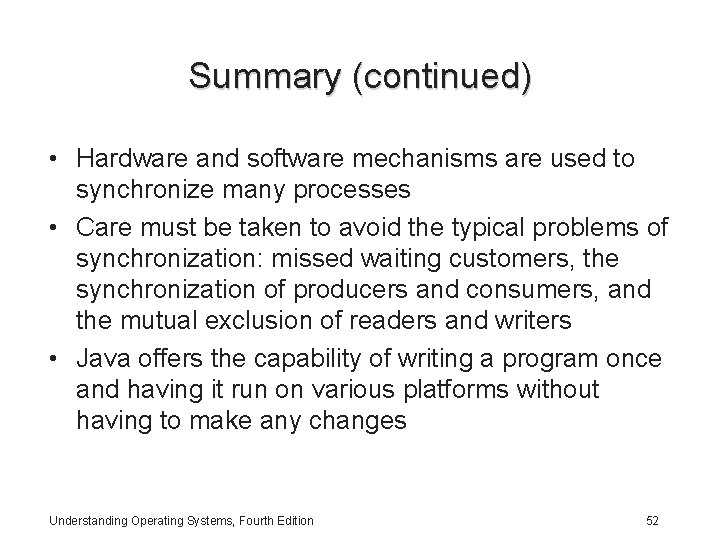 Summary (continued)

• Hardware and software mechanisms are used to synchronize many processes
• Care must be taken to avoid the typical problems of synchronization: missed waiting customers, the synchronization of producers and consumers, and the mutual exclusion of readers and writers
• Java offers the capability of writing a program once and having it run on various platforms without having to make any changes

Understanding Operating Systems, Fourth Edition

52